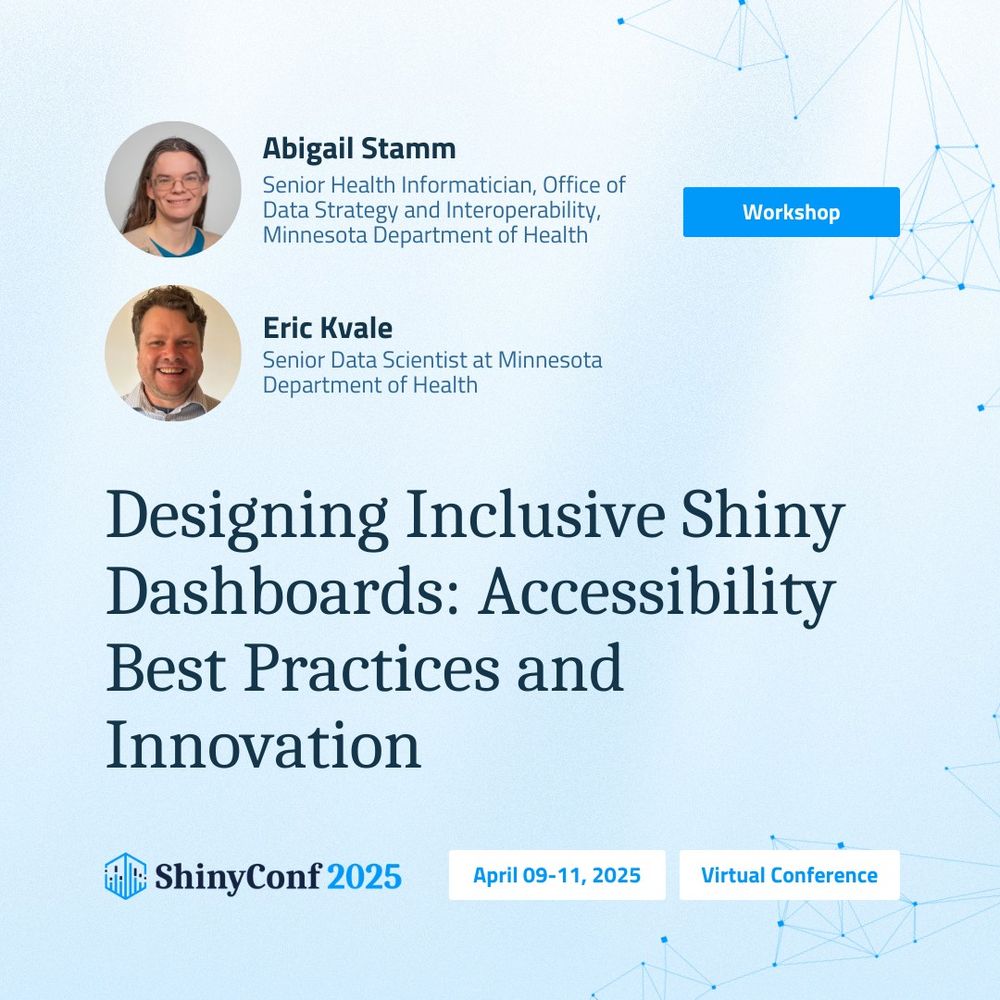 Abigail Stamm
Senior Health Informatician, Office of Data Strategy and Interoperability, Minnesota Department of Health

Workshop

Eric Kvale
Senior Data Scientist at Minnesota Department of Health

Designing Inclusive Shiny Dashboards: Accessibility Best Practices and Innovation

ShinyConf 2025

April 09-11, 2025

Virtual Conference